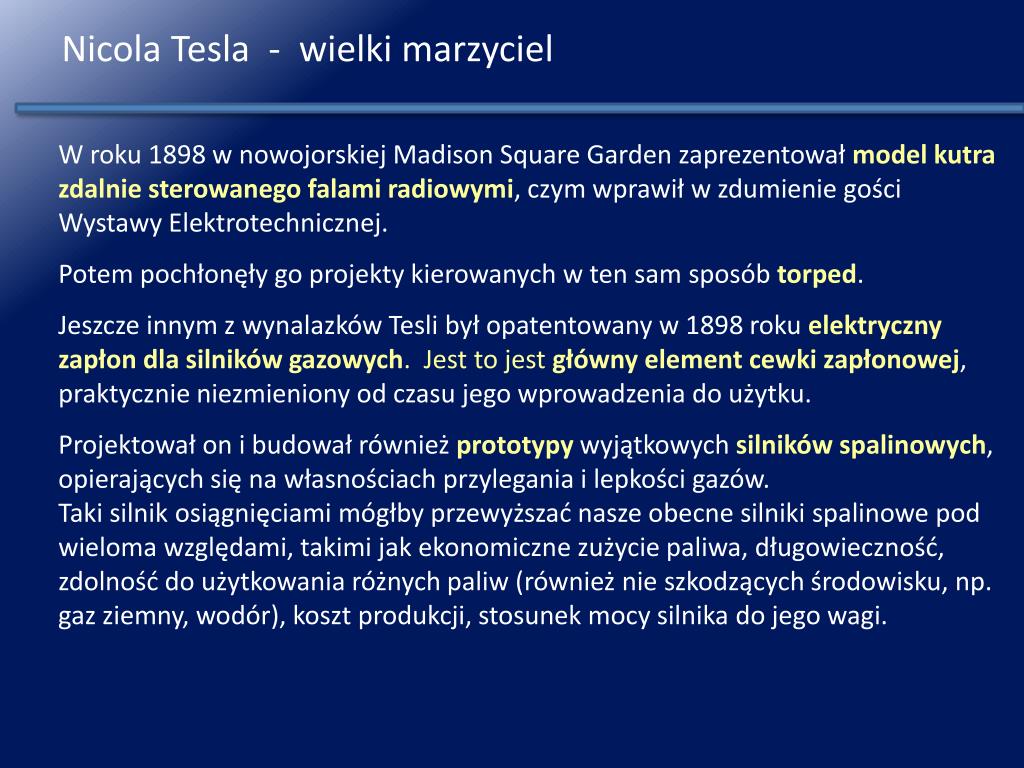 Nicola Tesla - wielki marzyciel

W roku 1898 w nowojorskiej Madison Square Garden zaprezentował model kutra zdalnie sterowanego falami radiowymi, czym wprawił w zdumienie gości Wystawy Elektrotechnicznej.

Potem pochłonęły go projekty kierowanych w ten sam sposób torped.

Jeszcze innym z wynalazków Tesli był opatentowany w 1898 roku elektryczny zapłon dla silników gazowych. Jest to jest główny element cewki zapłonowej, praktycznie niezmieniony od czasu jego wprowadzenia do użytku.

Projektował on i budował również prototypy wyjątkowych silników spalinowych, opierających się na własnościach przylegania i lepkości gazów.
Taki silnik osiągnięciami mógłby przewyższać nasze obecne silniki spalinowe pod wieloma względami, takimi jak ekonomiczne zużycie paliwa, długowieczność, zdolność do użytkowania różnych paliw (również nie szkodzących środowisku, np. gaz ziemny, wodór), koszt produkcji, stosunek mocy silnika do jego wagi.